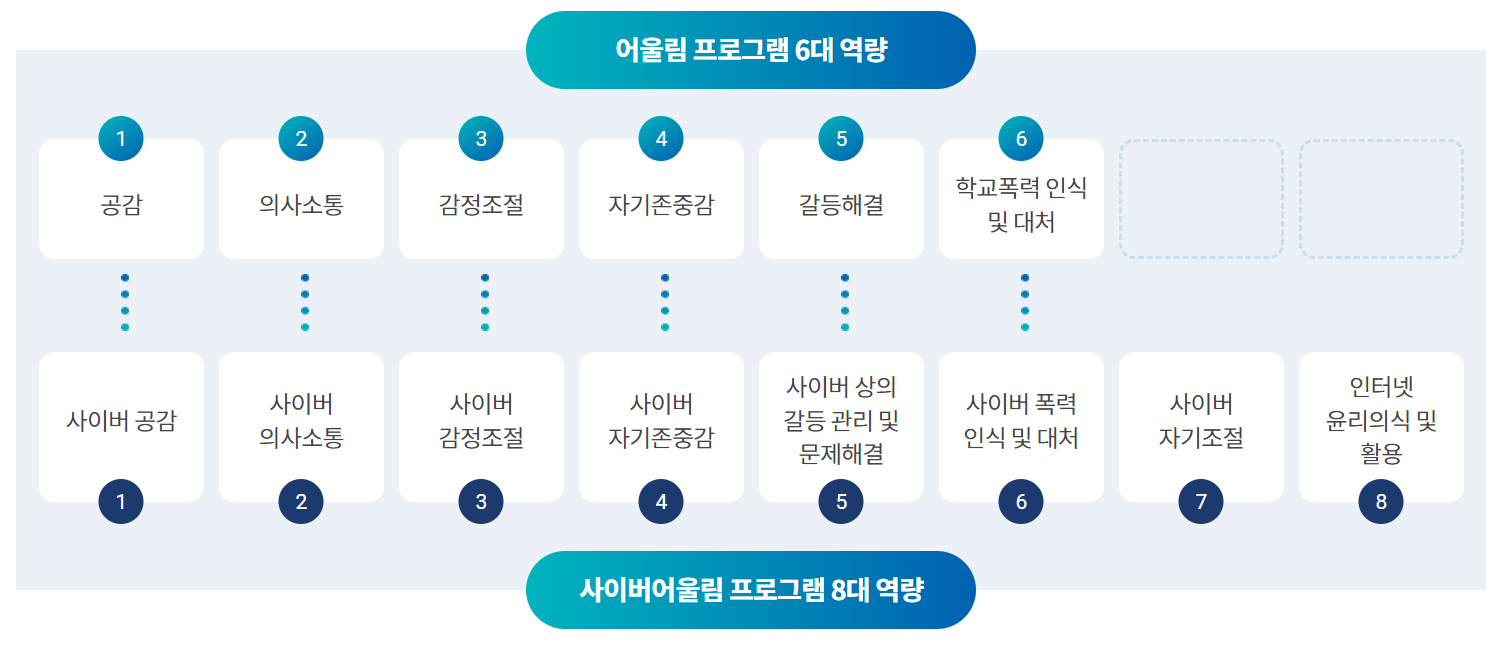 어울림 프로그램 6대 역량

1
공감

2
의사소통

3
감정조절

4
자기존중감

5
갈등해결

6
학교폭력 인식 및 대처

사이버 공감
1

사이버 의사소통
2

사이버 감정조절
3

사이버 자기존중감
4

사이버 상의 갈등 관리 및 문제해결
5

사이버 폭력 인식 및 대처
6

사이버 자기조절
7

인터넷 윤리의식 및 활용
8

사이버어울림 프로그램 8대 역량